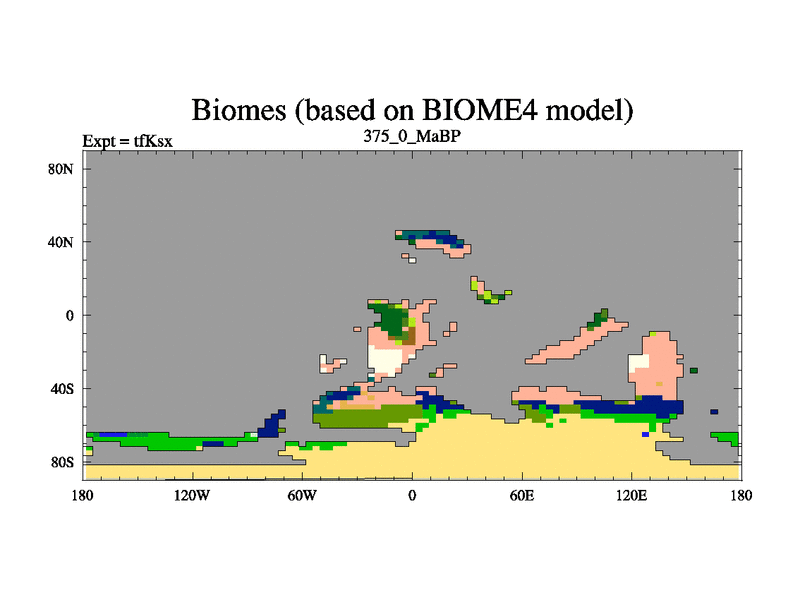 Biomes (based on BIOME4 model)

Expt = tfKsx

375_0_MaBP

80N
40N
0
40S
80S

180
120W
60W
0
60E
120E
180